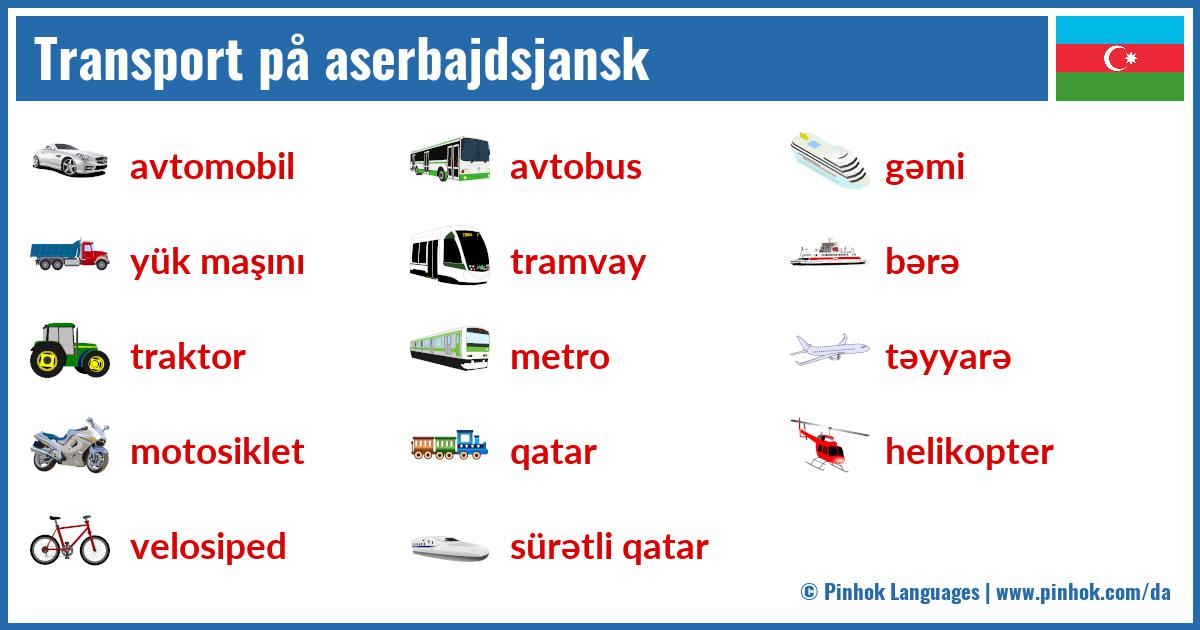 Transport på aserbajdsjansk

avtomobil

yük maşını

traktor

motosiklet

velosiped

avtobus

tramvay

metro

qatar

sürətli qatar

gəmi

bərə

təyyarə

helikopter

© Pinhok Languages | www.pinhok.com/da